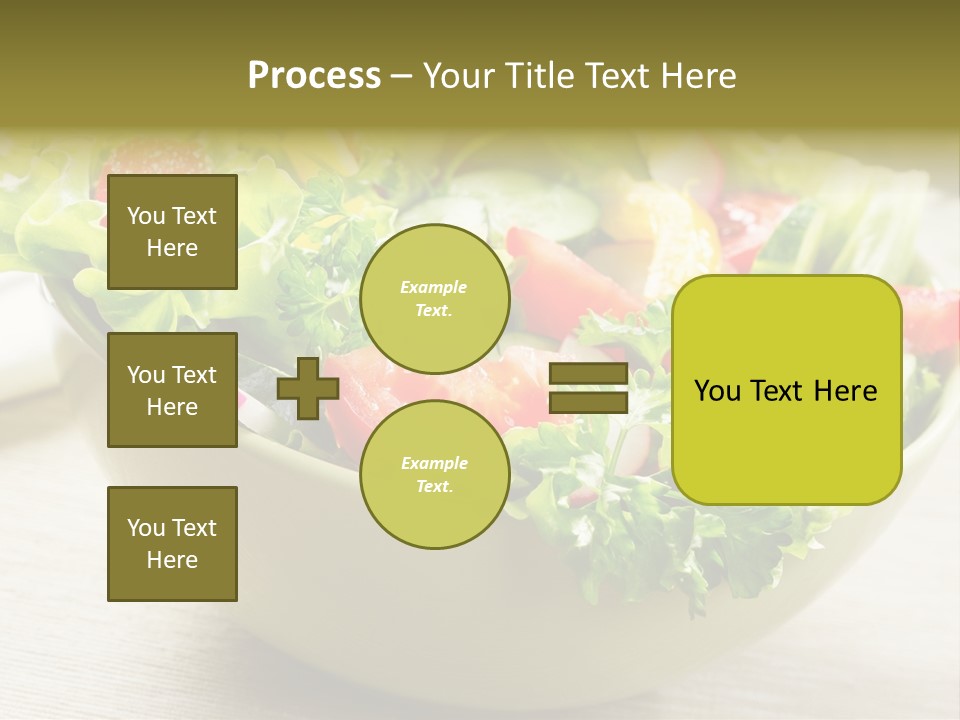 Process – Your Title Text Here

You Text Here

You Text Here

You Text Here

Example Text.

Example Text.

You Text Here